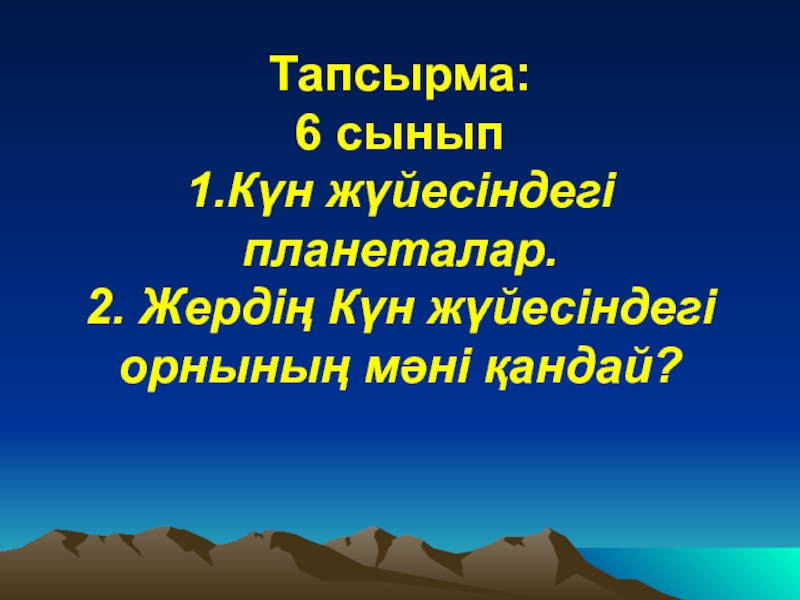 Тапсырма:
6 сынып
1.Күн жүйесіндегі планеталар.
2. Жердің Күн жүйесіндегі орнының мәні қандай?